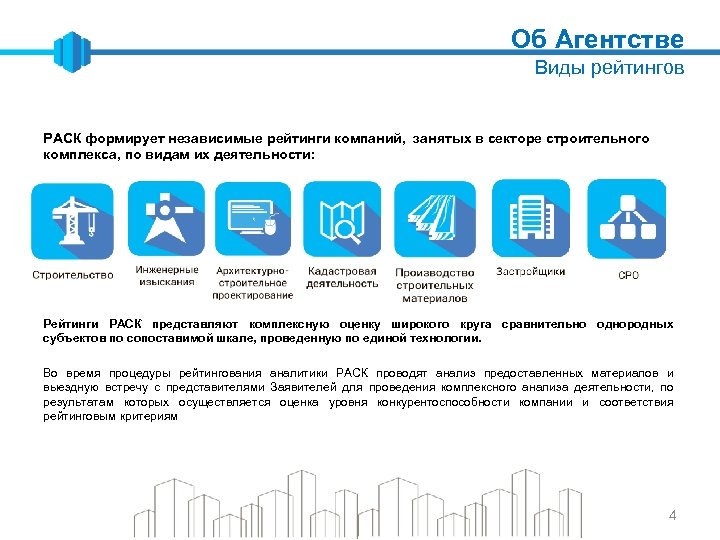 Об Агентстве
Виды рейтингов

РАСК формирует независимые рейтинги компаний, занятых в секторе строительного комплекса, по видам их деятельности:

Строительство

Инженерные изыскания

Архитектурно-строительное проектирование

Кадастровая деятельность

Производство строительных материалов

Застройщики

СРО

Рейтинги РАСК представляют комплексную оценку широкого круга сравнительно однородных субъектов по сопоставимой шкале, проведенную по единой технологии.

Во время процедуры рейтингования аналитики РАСК проводят анализ предоставленных материалов и выездную встречу с представителями Заявителей для проведения комплексного анализа деятельности, по результатам которых осуществляется оценка уровня конкурентоспособности компании и соответствия рейтинговым критериям

4